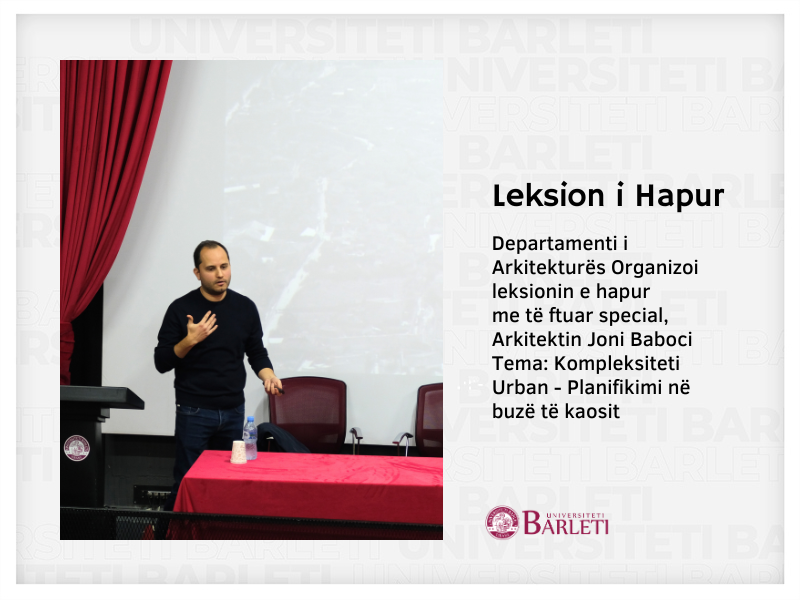 UNIVERSITETI BARLETI

Leksion i Hapur

Departamenti i Arkitekturës Organizoi leksionin e hapur me të ftuar special, Arkitektin Joni Baboci Tema: Kompleksiteti Urban - Planifikimi në buzë të kaosit

UNIVERSITETI BARLETI